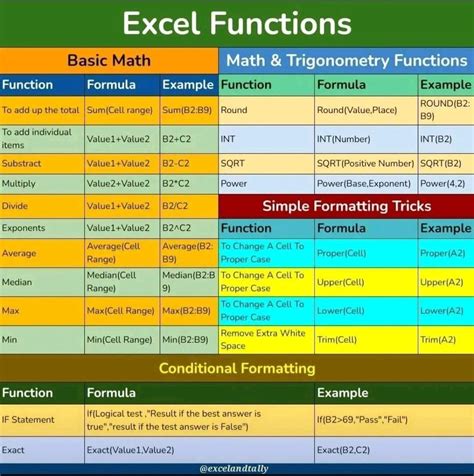 Excel Functions

Basic Math

| Function | Formula | Example |
|---|---|---|
| To add up the total | Sum(Cell range) | Sum(B2:B9) |
| To add individual items | Value1+Value2 | B2+C2 |
| Substract | Value1+Value2 | B2-C2 |
| Multiply | Value2+Value2 | B2*C2 |
| Divide | Value1+Value2 | B2/C2 |
| Exponents | Value1+Value2 | B2^C2 |
| Average | Average(Cell Range) | Average(B2:B9) |
| Median | Median(Cell Range) | Median(B2:B9) |
| Max | Max(Cell Range) | Max(B2:B9) |
| Min | Min(Cell Range) | Min(B2:B9) |

Math & Trigonometry Functions

| Function | Formula | Example |
|---|---|---|
| Round | Round(Value,Place) | ROUND(B2:B9) |
| INT | INT(Number) | INT(B2) |
| SQRT | SQRT(Positive Number) | SQRT(B2) |
| Power | Power(Base,Exponent) | Power(4,2) |

Simple Formatting Tricks

| Function | Formula | Example |
|---|---|---|
| To Change A Cell To Proper Case | Proper(Cell) | Proper(A2) |
| To Change A Cell To Proper Case | Upper(Cell) | Upper(A2) |
| To Change A Cell To Proper Case | Lower(Cell) | Lower(A2) |
| Remove Extra White Space | Trim(Cell) | Trim(A2) |

Conditional Formatting

| Function | Formula | Example |
|---|---|---|
| IF Statement | If(Logical test ,"Result if the best answer is true","result if the test answer is False") | If(B2>69,"Pass","Fail") |
| Exact | Exact(Value1,Value2) | Exact(B2,C2) |

@excelandtally